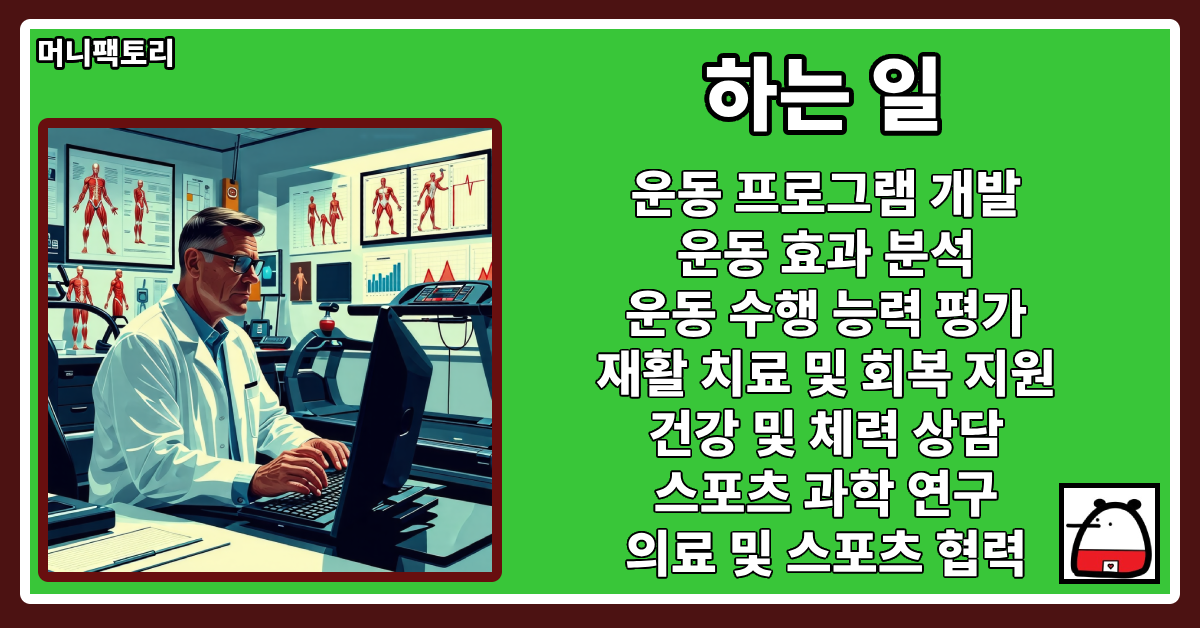 머니팩토리

하는 일

운동 프로그램 개발
운동 효과 분석
운동 수행 능력 평가
재활 치료 및 회복 지원
건강 및 체력 상담
스포츠 과학 연구
의료 및 스포츠 협력